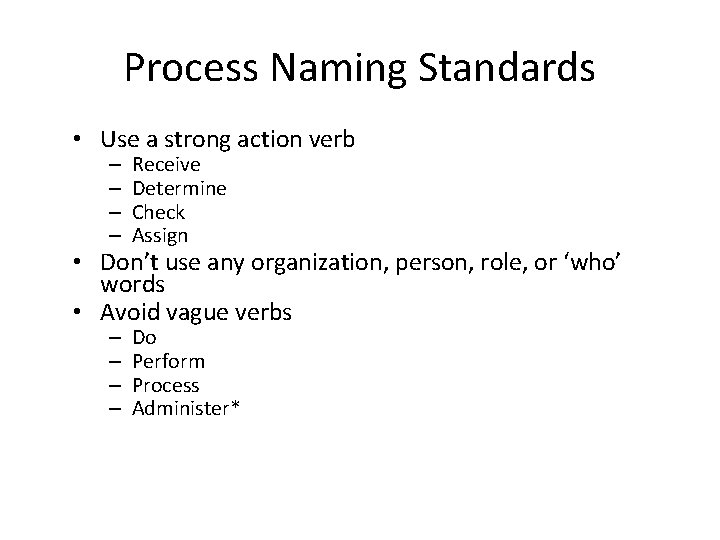 Process Naming Standards

• Use a strong action verb
  – Receive
  – Determine
  – Check
  – Assign
• Don’t use any organization, person, role, or ‘who’ words
• Avoid vague verbs
  – Do
  – Perform
  – Process
  – Administer*